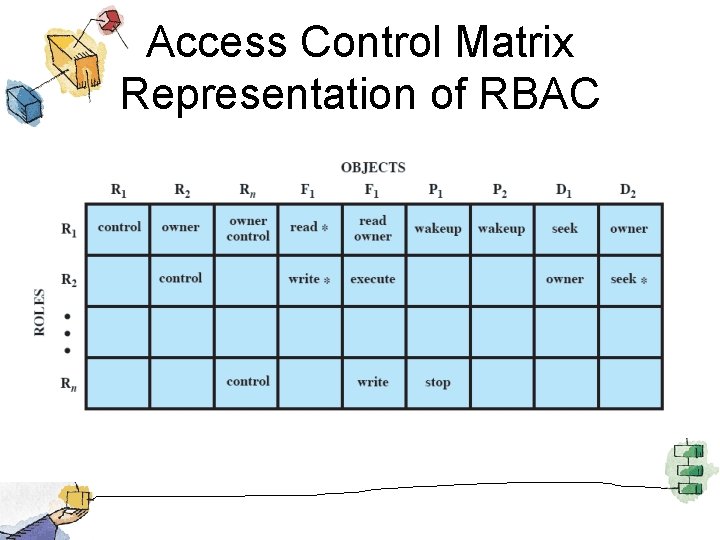 Access Control Matrix Representation of RBAC

OBJECTS

ROLES

| | $R_1$ | $R_2$ | $R_n$ | $F_1$ | $F_1$ | $P_1$ | $P_2$ | $D_1$ | $D_2$ |
|---|---|---|---|---|---|---|---|---|---|
| $R_1$ | control | owner | owner control | read * | read owner | wakeup | wakeup | seek | owner |
| $R_2$ | | control | | write * | execute | | | owner | seek * |
| • • • | | | | | | | | | |
| $R_n$ | | | control | | write | stop | | | |